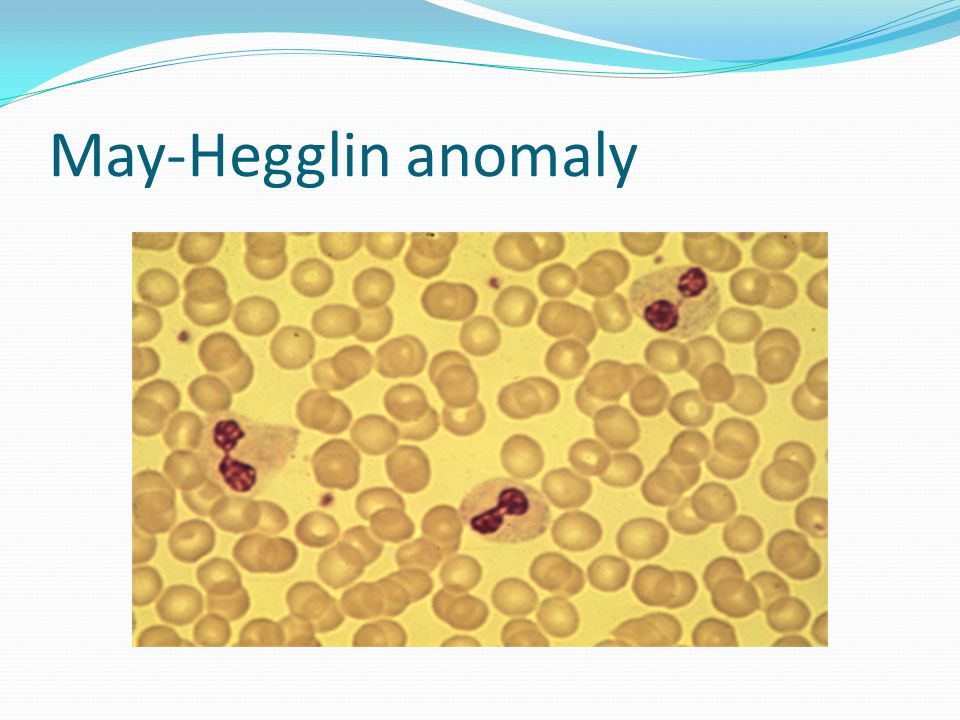 May-Hegglin anomaly